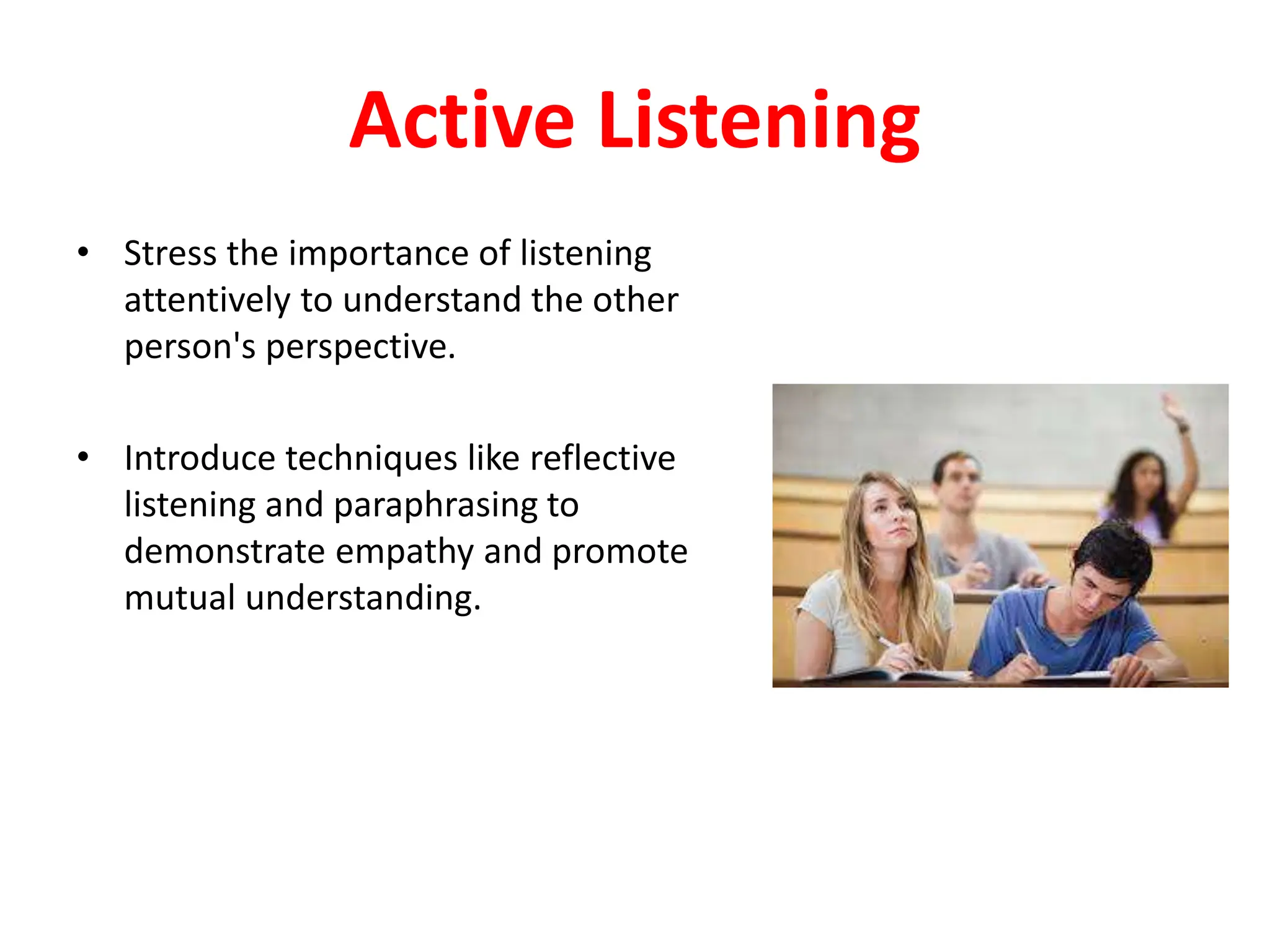 Active Listening

• Stress the importance of listening attentively to understand the other person's perspective.

• Introduce techniques like reflective listening and paraphrasing to demonstrate empathy and promote mutual understanding.